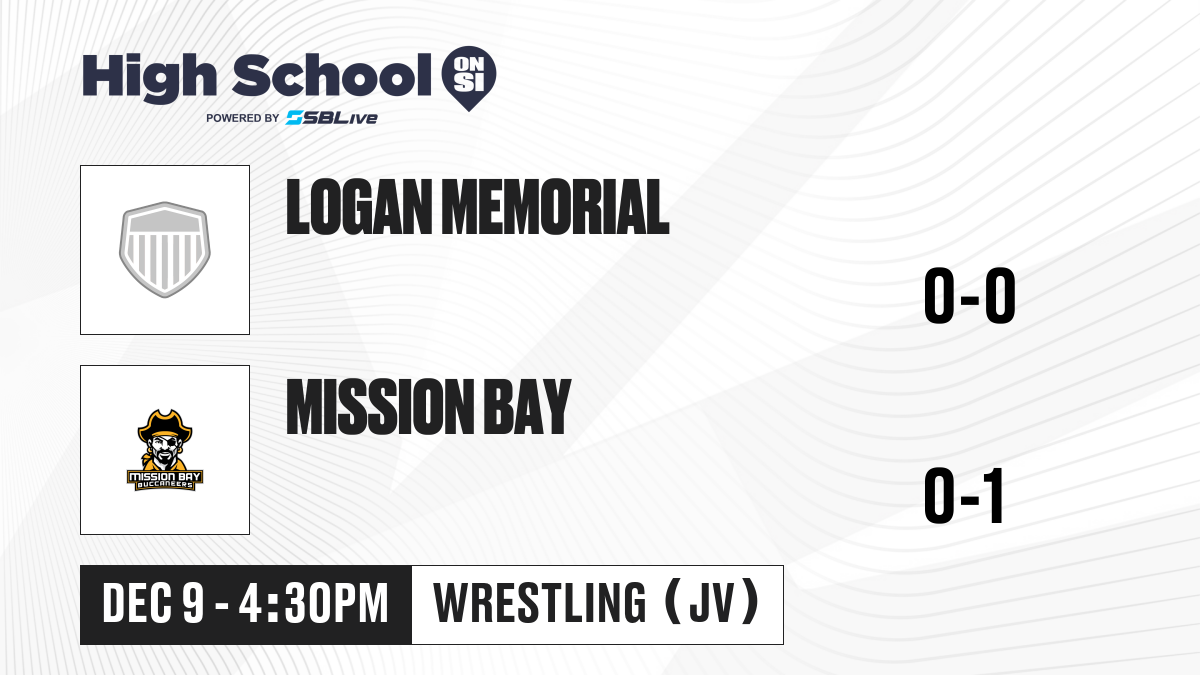 High School ON SI
POWERED BY SBLive

LOGAN MEMORIAL
0-0

MISSION BAY BUCCANEERS

MISSION BAY
0-1

DEC 9 - 4:30PM
WRESTLING (JV)